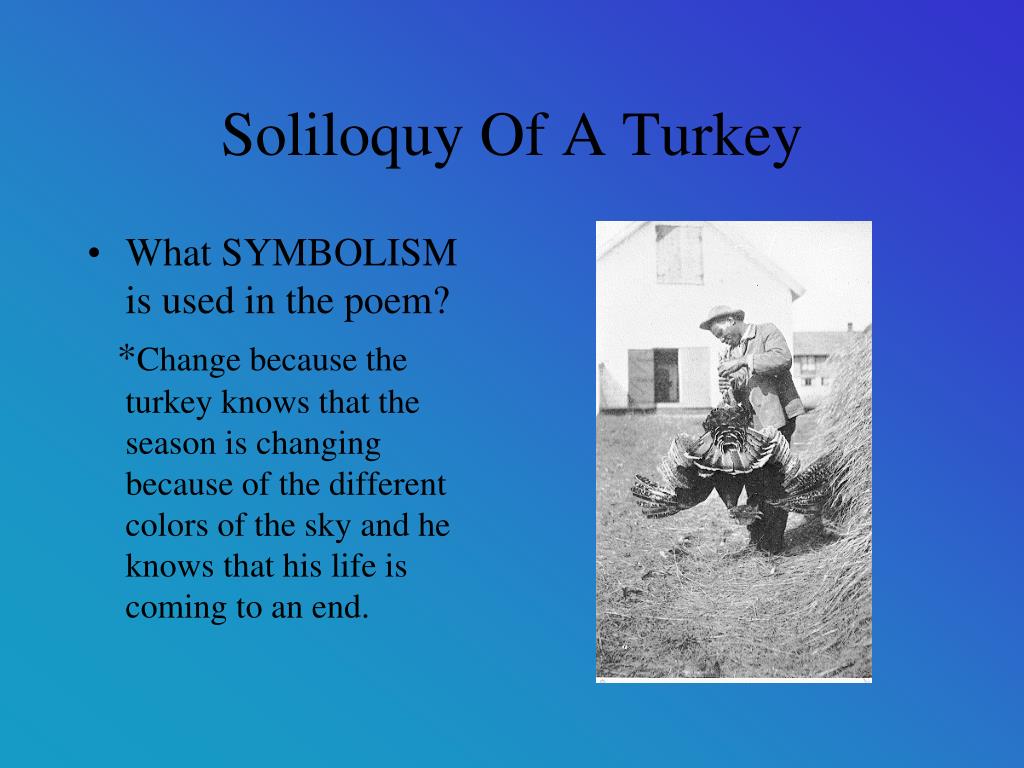 Soliloquy Of A Turkey

• What SYMBOLISM is used in the poem?

*Change because the turkey knows that the season is changing because of the different colors of the sky and he knows that his life is coming to an end.